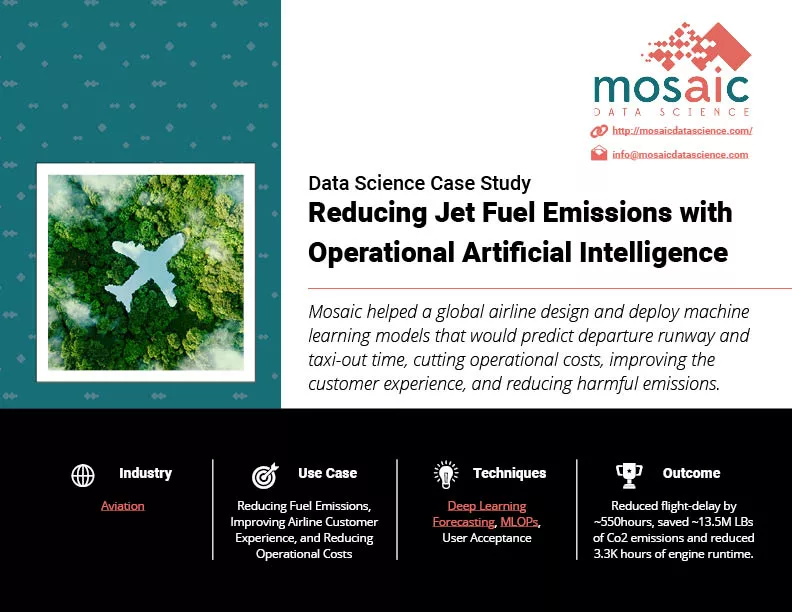 mosaic
DATA SCIENCE

http://mosaicdatascience.com/

info@mosaicdatascience.com

Data Science Case Study

Reducing Jet Fuel Emissions with Operational Artificial Intelligence

Mosaic helped a global airline design and deploy machine learning models that would predict departure runway and taxi-out time, cutting operational costs, improving the customer experience, and reducing harmful emissions.

Industry

Aviation

Use Case

Reducing Fuel Emissions, Improving Airline Customer Experience, and Reducing Operational Costs

Techniques

Deep Learning Forecasting, MLOPs, User Acceptance

Outcome

Reduced flight-delay by ~550hours, saved ~13.5M LBs of Co2 emissions and reduced 3.3K hours of engine runtime.